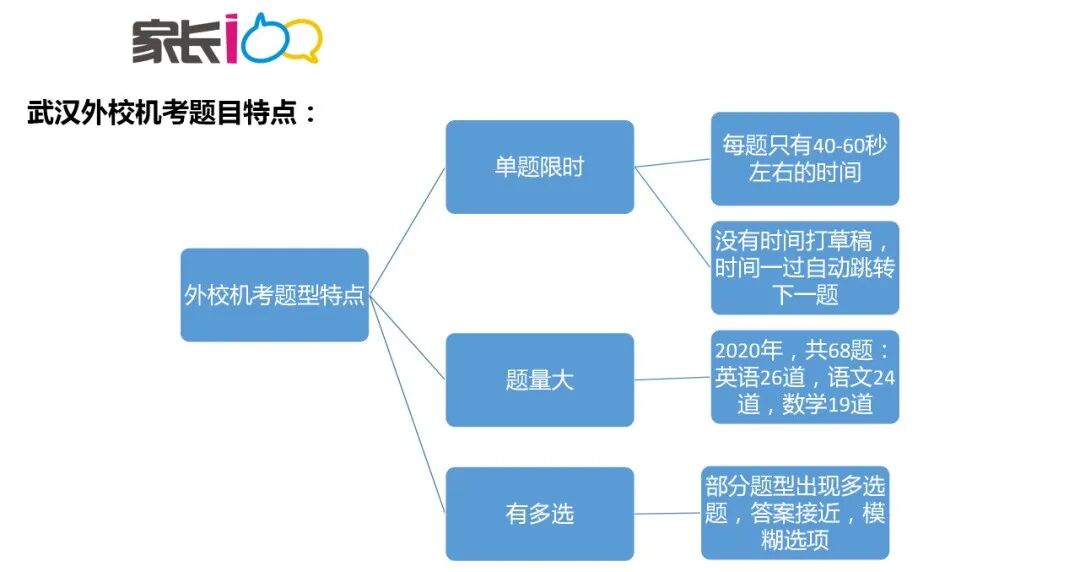 家长100

武汉外校机考题目特点：

外校机考题型特点

单题限时

每题只有40-60秒左右的时间

没有时间打草稿，时间一过自动跳转下一题

题量大

2020年，共68题：英语26道，语文24道，数学19道

有多选

部分题型出现多选题，答案接近，模糊选项